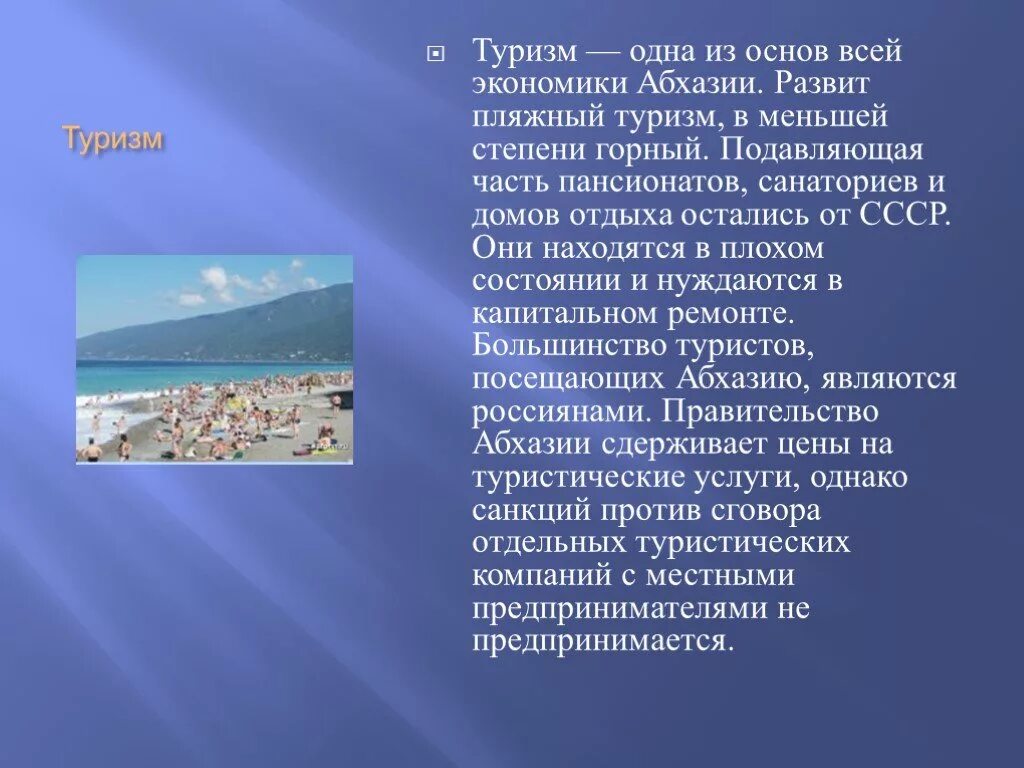 Туризм

Туризм — одна из основ всей экономики Абхазии. Развит пляжный туризм, в меньшей степени горный. Подавляющая часть пансионатов, санаториев и домов отдыха остались от СССР. Они находятся в плохом состоянии и нуждаются в капитальном ремонте. Большинство туристов, посещающих Абхазию, являются россиянами. Правительство Абхазии сдерживает цены на туристические услуги, однако санкций против сговора отдельных туристических компаний с местными предпринимателями не предпринимается.